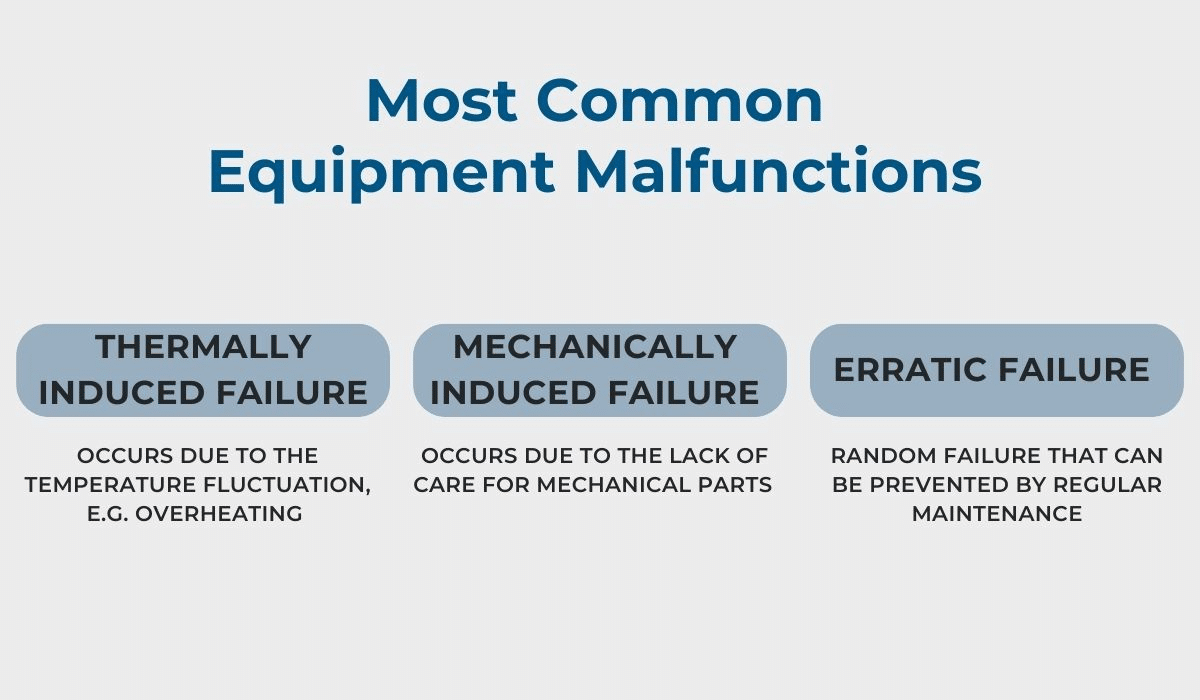 Most Common Equipment Malfunctions

THERMALLY INDUCED FAILURE

OCCURS DUE TO THE TEMPERATURE FLUCTUATION, E.G. OVERHEATING

MECHANICALLY INDUCED FAILURE

OCCURS DUE TO THE LACK OF CARE FOR MECHANICAL PARTS

ERRATIC FAILURE

RANDOM FAILURE THAT CAN BE PREVENTED BY REGULAR MAINTENANCE